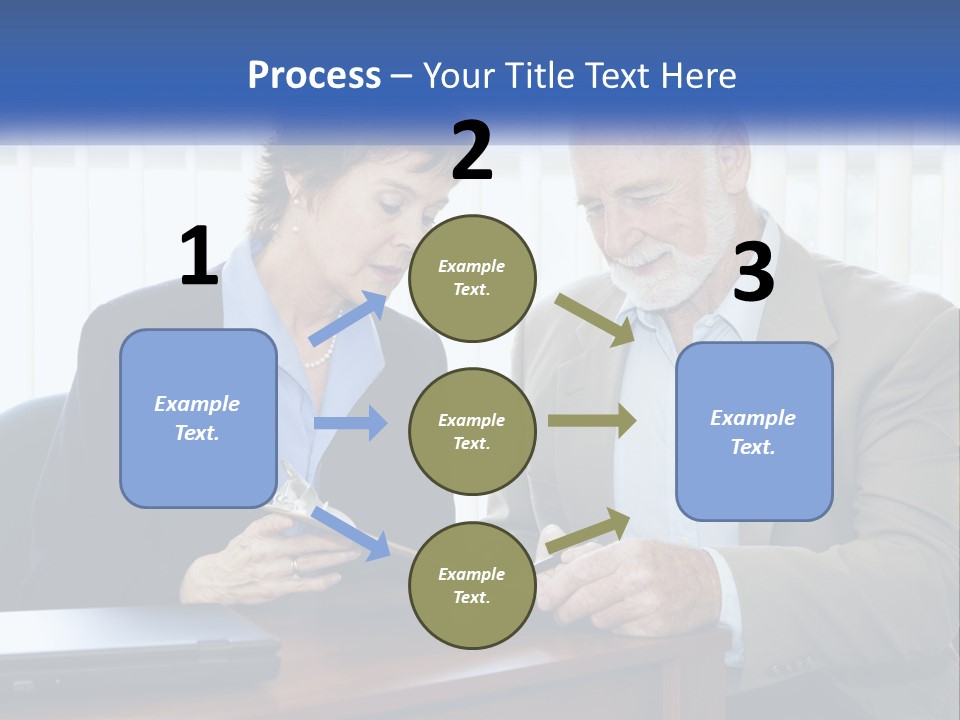 Process – Your Title Text Here

1

Example Text.

2

Example Text.

Example Text.

Example Text.

3

Example Text.